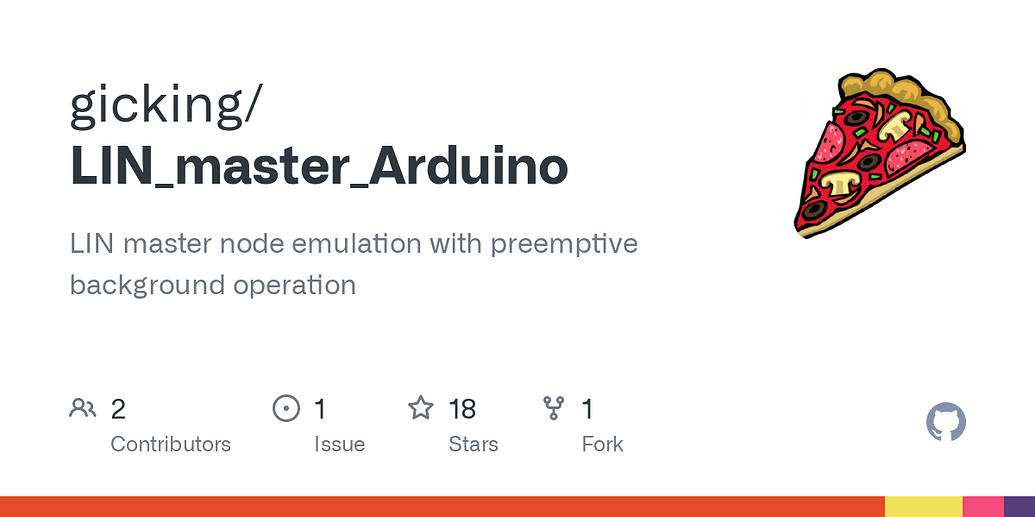 gicking/
LIN_master_Arduino

LIN master node emulation with preemptive background operation

2 Contributors

1 Issue

18 Stars

1 Fork